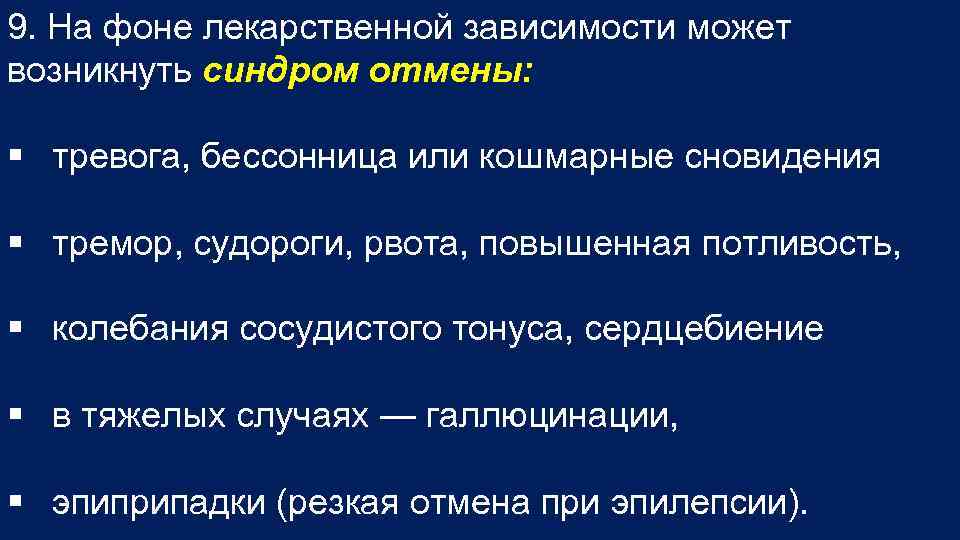 9. На фоне лекарственной зависимости может возникнуть синдром отмены:

▪ тревога, бессонница или кошмарные сновидения

▪ тремор, судороги, рвота, повышенная потливость,

▪ колебания сосудистого тонуса, сердцебиение

▪ в тяжелых случаях — галлюцинации,

▪ эпиприпадки (резкая отмена при эпилепсии).